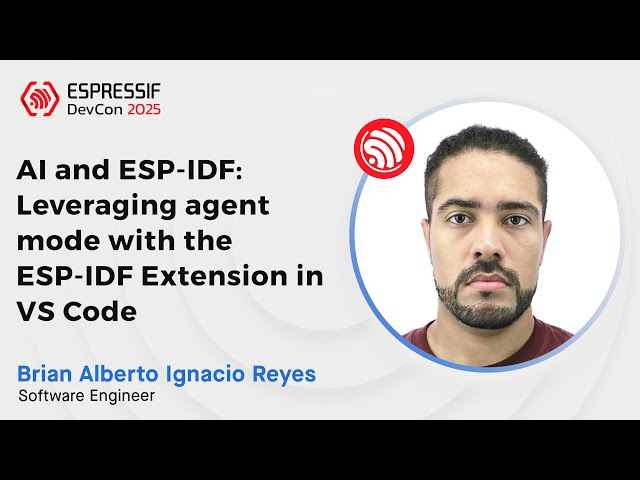 ESPRESSIF
DevCon 2025

AI and ESP-IDF: Leveraging agent mode with the ESP-IDF Extension in VS Code

Brian Alberto Ignacio Reyes
Software Engineer